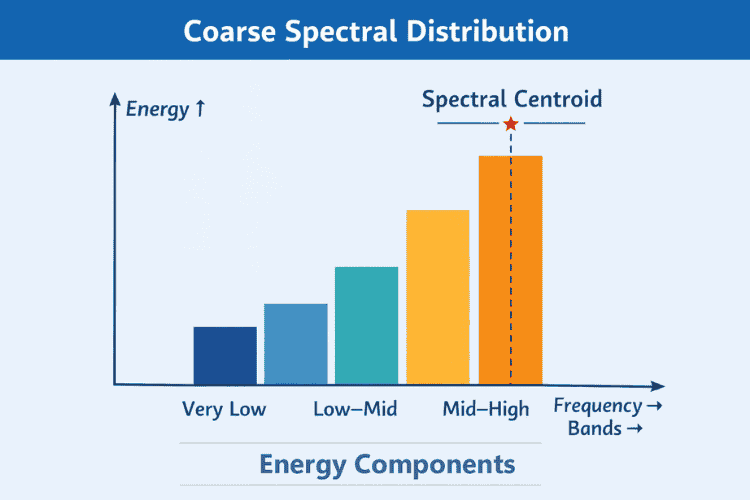 Coarse Spectral Distribution

Energy ↑

Spectral Centroid

Very Low
Low–Mid
Mid–High

Frequency → Bands →

Energy Components